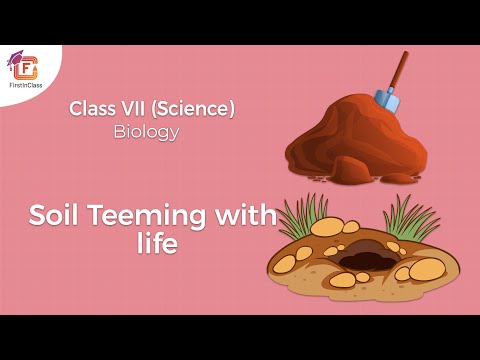 F
FirstInClass

Class VII (Science)
Biology

Soil Teeming with life